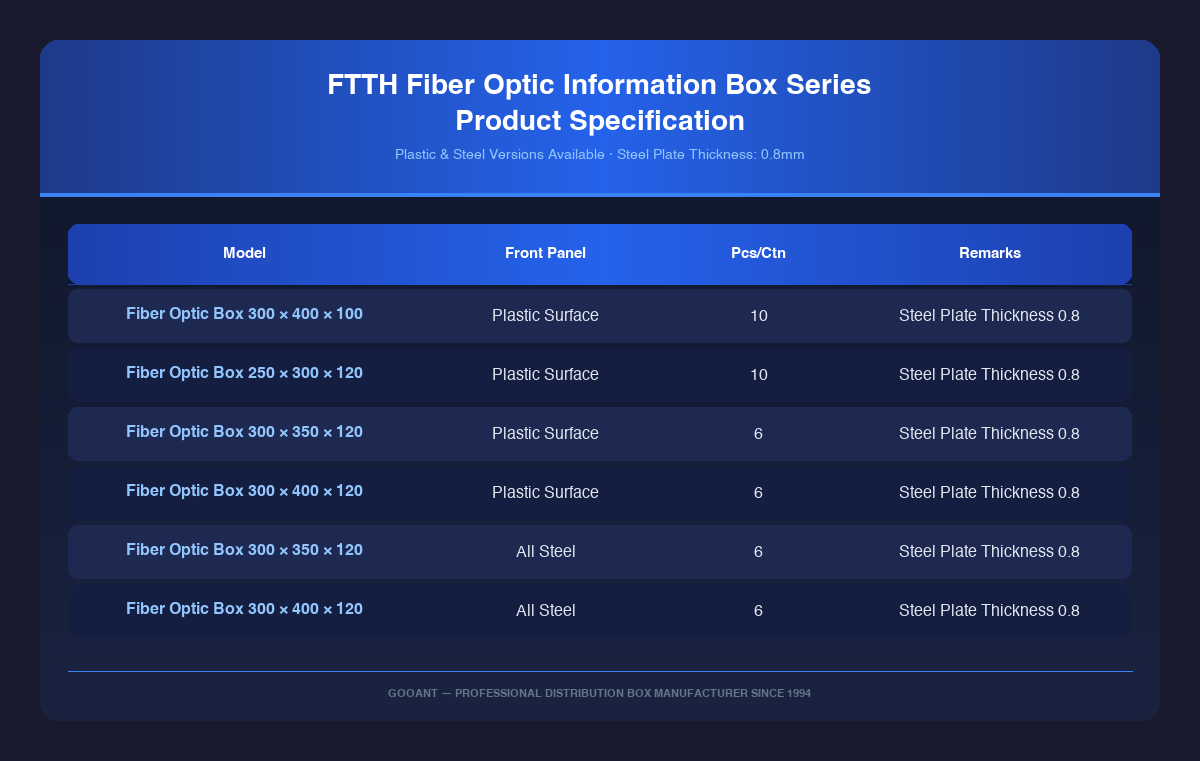 FTTH Fiber Optic Information Box Series
Product Specification

Plastic & Steel Versions Available · Steel Plate Thickness: 0.8mm

| Model | Front Panel | Pcs/Ctn | Remarks |
|---|---|---|---|
| Fiber Optic Box 300 × 400 × 100 | Plastic Surface | 10 | Steel Plate Thickness 0.8 |
| Fiber Optic Box 250 × 300 × 120 | Plastic Surface | 10 | Steel Plate Thickness 0.8 |
| Fiber Optic Box 300 × 350 × 120 | Plastic Surface | 6 | Steel Plate Thickness 0.8 |
| Fiber Optic Box 300 × 400 × 120 | Plastic Surface | 6 | Steel Plate Thickness 0.8 |
| Fiber Optic Box 300 × 350 × 120 | All Steel | 6 | Steel Plate Thickness 0.8 |
| Fiber Optic Box 300 × 400 × 120 | All Steel | 6 | Steel Plate Thickness 0.8 |

GOOANT — PROFESSIONAL DISTRIBUTION BOX MANUFACTURER SINCE 1994